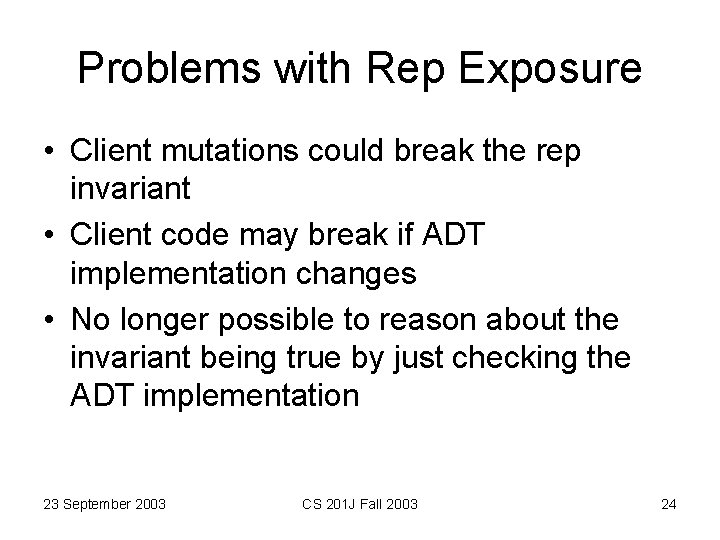 Problems with Rep Exposure

• Client mutations could break the rep invariant
• Client code may break if ADT implementation changes
• No longer possible to reason about the invariant being true by just checking the ADT implementation

23 September 2003 CS 201J Fall 2003 24